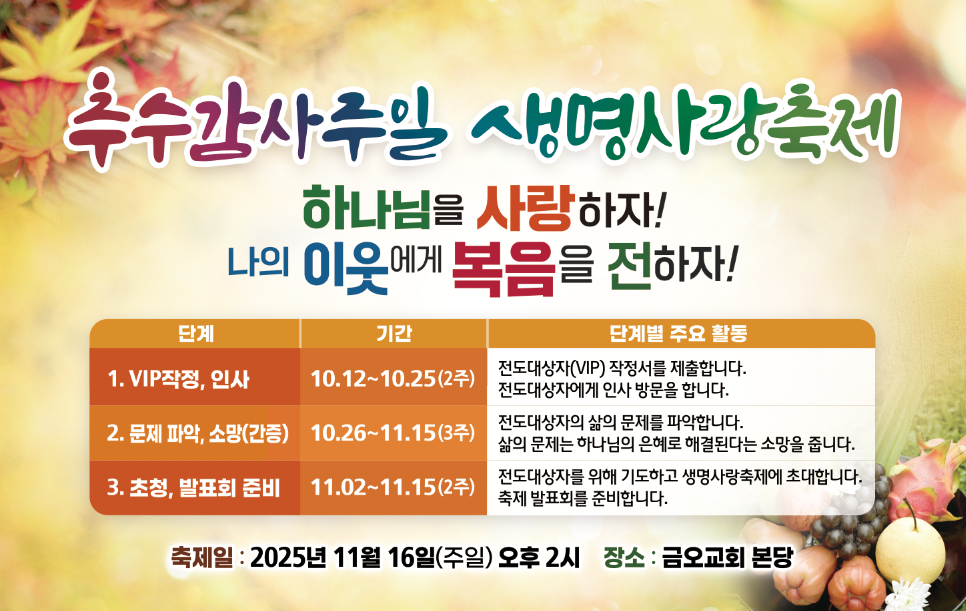 추수감사주일 생명사랑축제

하나님을 사랑하자!
나의 이웃에게 복음을 전하자!

| 단계 | 기간 | 단계별 주요 활동 |
|---|---|---|
| 1. VIP작정, 인사 | 10.12~10.25(2주) | 전도대상자(VIP) 작정서를 제출합니다. 전도대상자에게 인사 방문을 합니다. |
| 2. 문제 파악, 소망(간증) | 10.26~11.15(3주) | 전도대상자의 삶의 문제를 파악합니다. 삶의 문제는 하나님의 은혜로 해결된다는 소망을 줍니다. |
| 3. 초청, 발표회 준비 | 11.02~11.15(2주) | 전도대상자를 위해 기도하고 생명사랑축제에 초대합니다. 축제 발표회를 준비합니다. |

축제일 : 2025년 11월 16일(주일) 오후 2시 장소 : 금오교회 본당